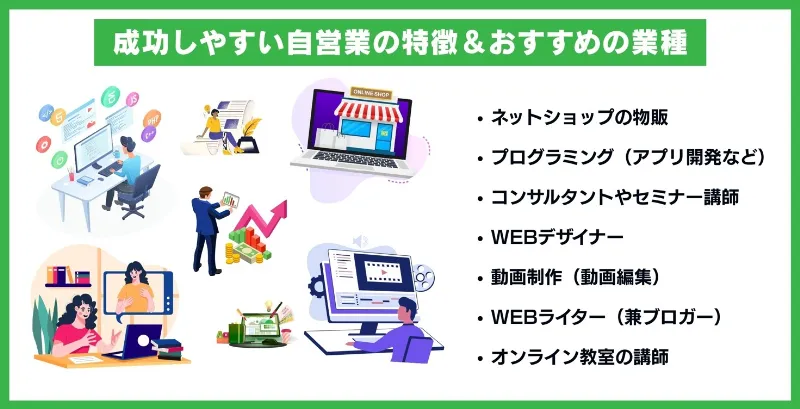 成功しやすい自営業の特徴＆おすすめの業種

ONLINE SHOP

・ネットショップの物販
・プログラミング（アプリ開発など）
・コンサルタントやセミナー講師
・WEBデザイナー
・動画制作（動画編集）
・WEBライター（兼ブロガー）
・オンライン教室の講師